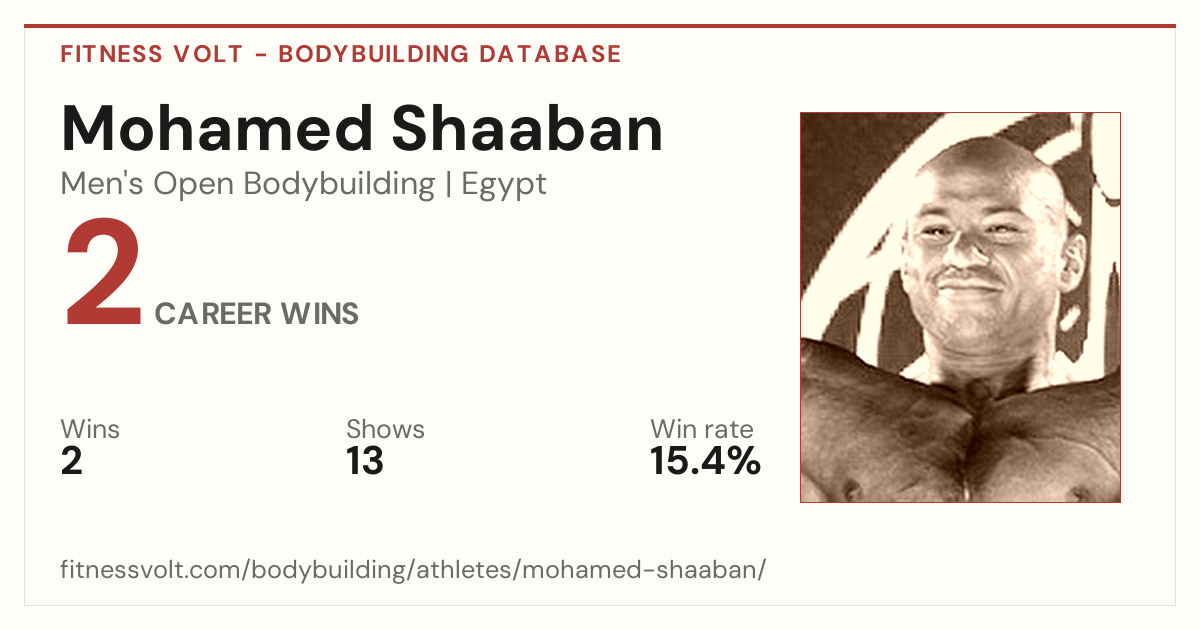 FITNESS VOLT - BODYBUILDING DATABASE

Mohamed Shaaban

Men's Open Bodybuilding | Egypt

2 CAREER WINS

Wins
2

Shows
13

Win rate
15.4%

fitnessvolt.com/bodybuilding/athletes/mohamed-shaaban/